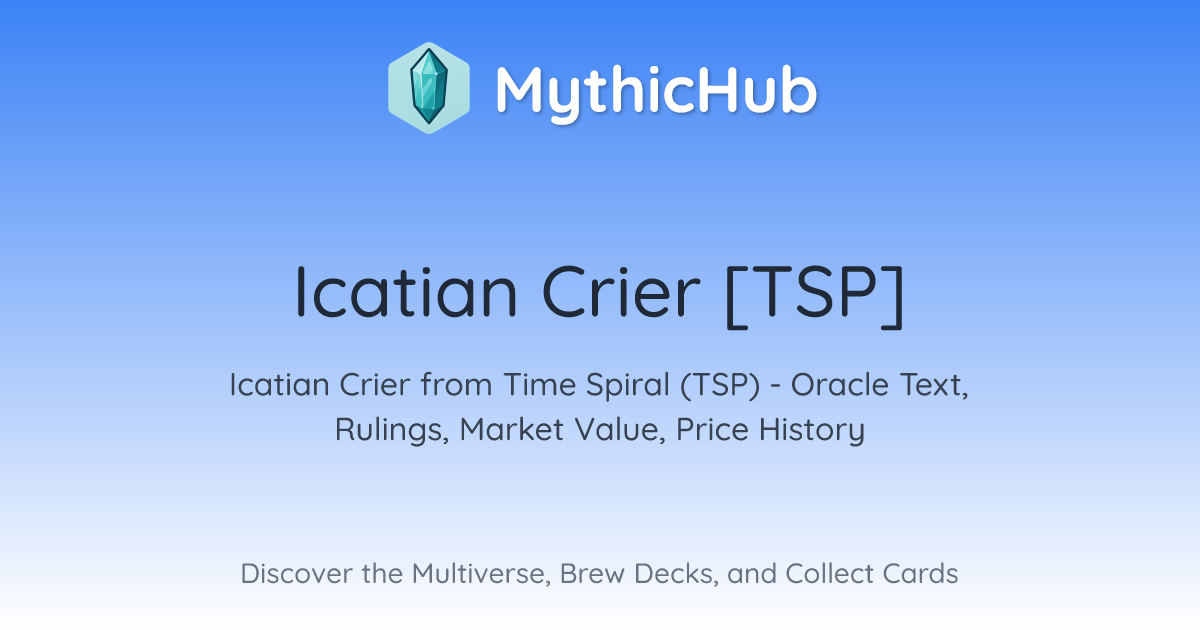 MythicHub

Icatian Crier [TSP]

Icatian Crier from Time Spiral (TSP) - Oracle Text, Rulings, Market Value, Price History

Discover the Multiverse, Brew Decks, and Collect Cards